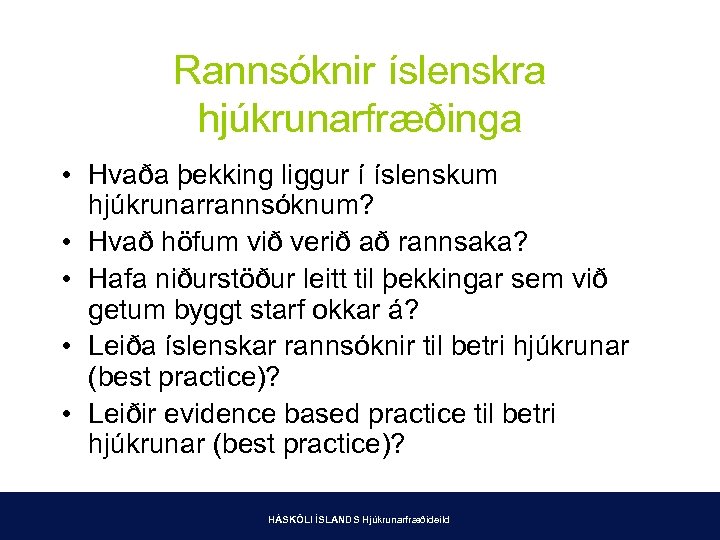 Rannsóknir íslenskra hjúkrunarfræðinga

• Hvaða þekking liggur í íslenskum hjúkrunarrannsóknum?
• Hvað höfum við verið að rannsaka?
• Hafa niðurstöður leitt til þekkingar sem við getum byggt starf okkar á?
• Leiða íslenskar rannsóknir til betri hjúkrunar (best practice)?
• Leiðir evidence based practice til betri hjúkrunar (best practice)?

HÁSKÓLI ÍSLANDS Hjúkrunarfræðideild